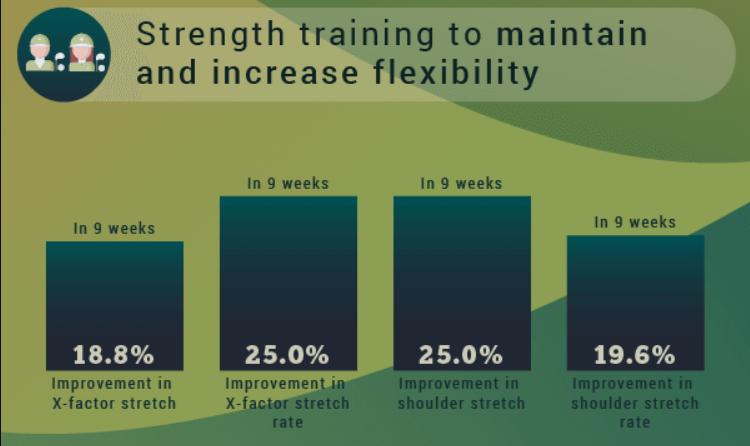 Strength training to maintain and increase flexibility

In 9 weeks
18.8%
Improvement in X-factor stretch

In 9 weeks
25.0%
Improvement in X-factor stretch rate

In 9 weeks
25.0%
Improvement in shoulder stretch

In 9 weeks
19.6%
Improvement in shoulder stretch rate